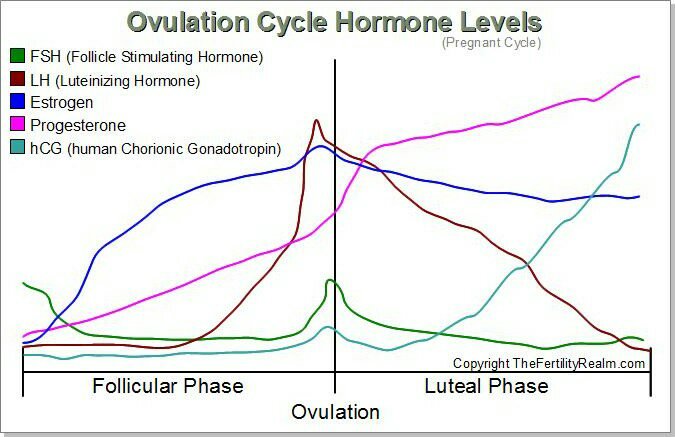 Ovulation Cycle Hormone Levels
(Pregnant Cycle)

FSH (Follicle Stimulating Hormone)
LH (Luteinizing Hormone)
Estrogen
Progesterone
hCG (human Chorionic Gonadotropin)

Copyright TheFertilityRealm.com

Follicular Phase
Luteal Phase
Ovulation